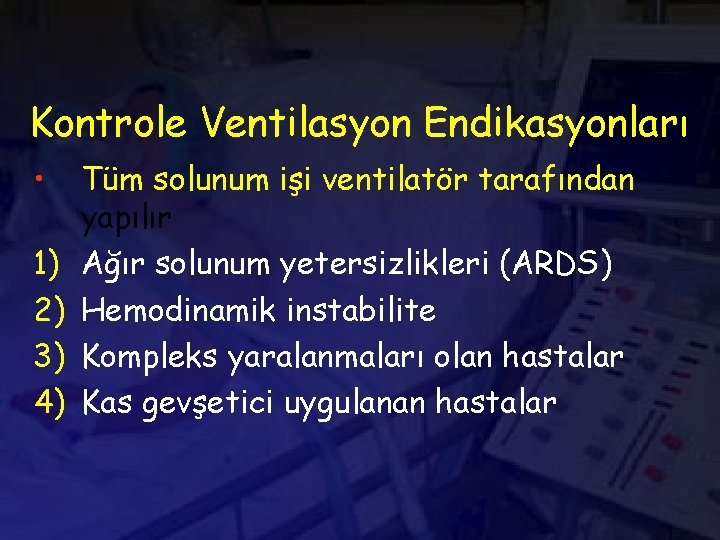 Kontrole Ventilasyon Endikasyonları

• Tüm solunum işi ventilatör tarafından yapılır

1) Ağır solunum yetersizlikleri (ARDS)
2) Hemodinamik instabilite
3) Kompleks yaralanmaları olan hastalar
4) Kas gevşetici uygulanan hastalar